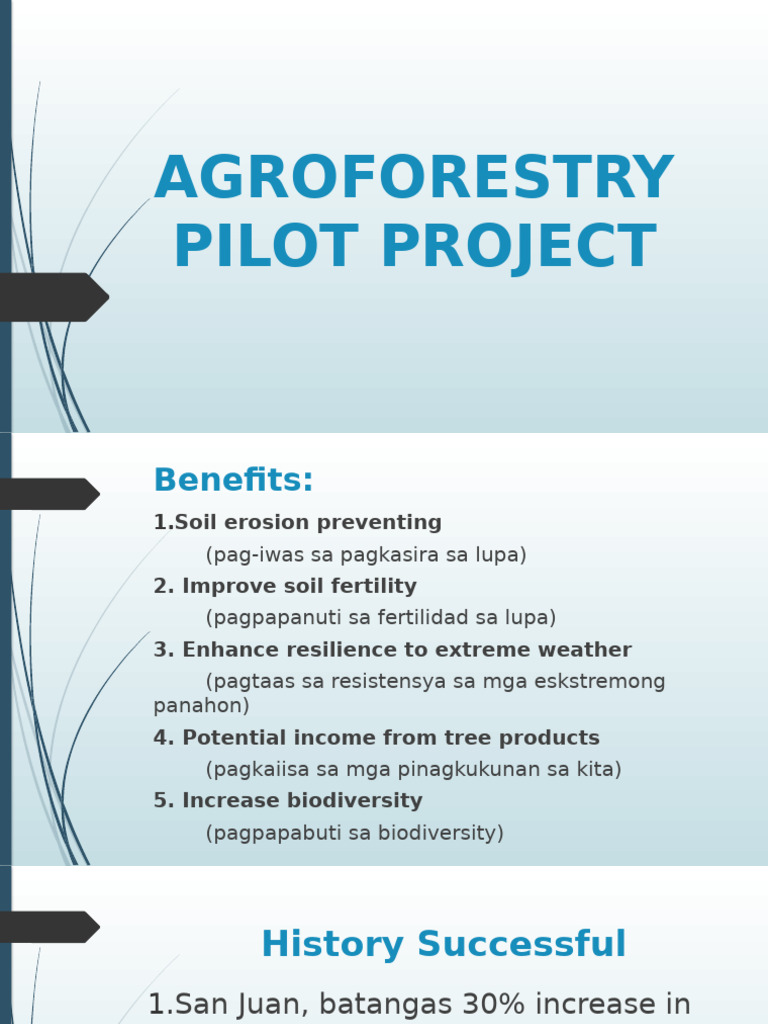 AGROFORESTRY PILOT PROJECT

Benefits:

1.Soil erosion preventing
(pag-iwas sa pagkasira sa lupa)
2. Improve soil fertility
(pagpapanuti sa fertilidad sa lupa)
3. Enhance resilience to extreme weather
(pagtaas sa resistensya sa mga eskstremong panahon)
4. Potential income from tree products
(pagkaiisa sa mga pinagkukunan sa kita)
5. Increase biodiversity
(pagpapabuti sa biodiversity)

History Successful

1.San Juan, batangas 30% increase in